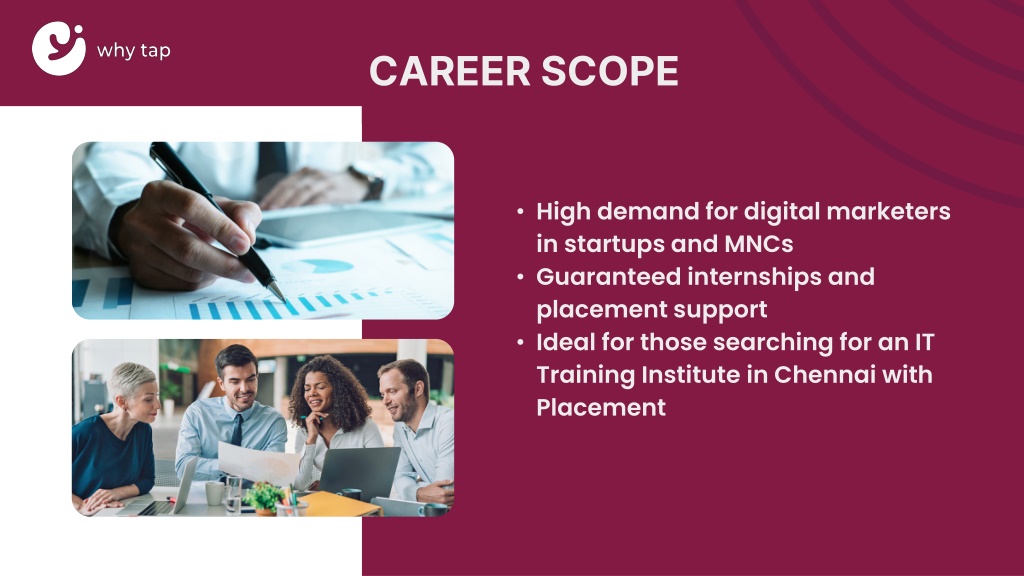 why tap

CAREER SCOPE

• High demand for digital marketers in startups and MNCs
• Guaranteed internships and placement support
• Ideal for those searching for an IT Training Institute in Chennai with Placement